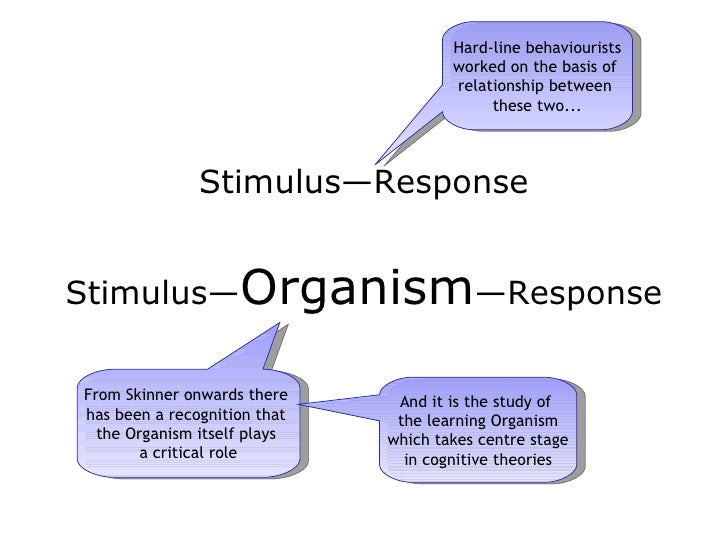 Hard-line behaviourists worked on the basis of relationship between these two...

Stimulus—Response

Stimulus—Organism—Response

From Skinner onwards there has been a recognition that the Organism itself plays a critical role

And it is the study of the learning Organism which takes centre stage in cognitive theories